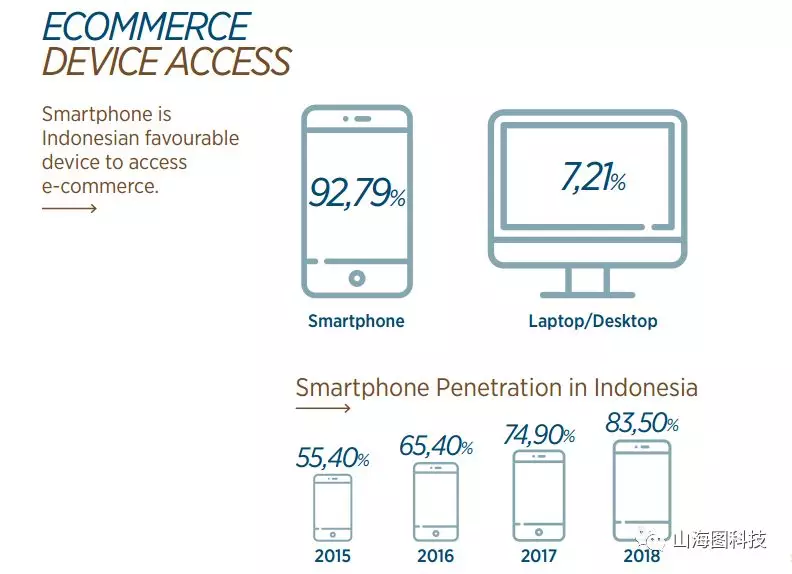 ECOMMERCE
DEVICE ACCESS

Smartphone is Indonesian favourable device to access e-commerce.

92,79%

Smartphone

7,21%

Laptop/Desktop

Smartphone Penetration in Indonesia

55,40%

2015

65,40%

2016

74,90%

2017

83,50%

2018

山海图科技